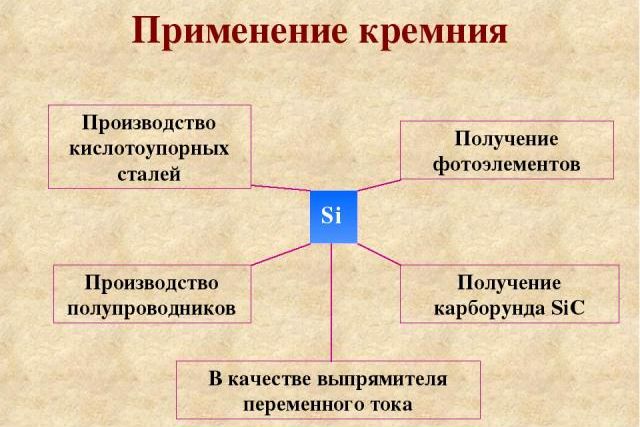 Применение кремния

Производство кислотоупорных сталей

Получение фотоэлементов

Si

Производство полупроводников

Получение карборунда SiC

В качестве выпрямителя переменного тока